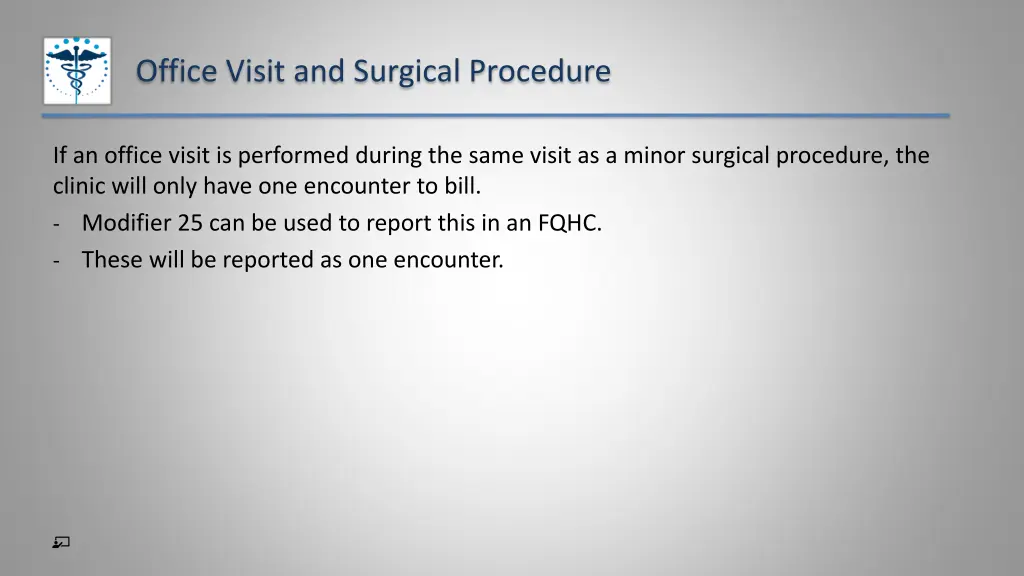 Office Visit and Surgical Procedure

If an office visit is performed during the same visit as a minor surgical procedure, the clinic will only have one encounter to bill.

- Modifier 25 can be used to report this in an FQHC.
- These will be reported as one encounter.